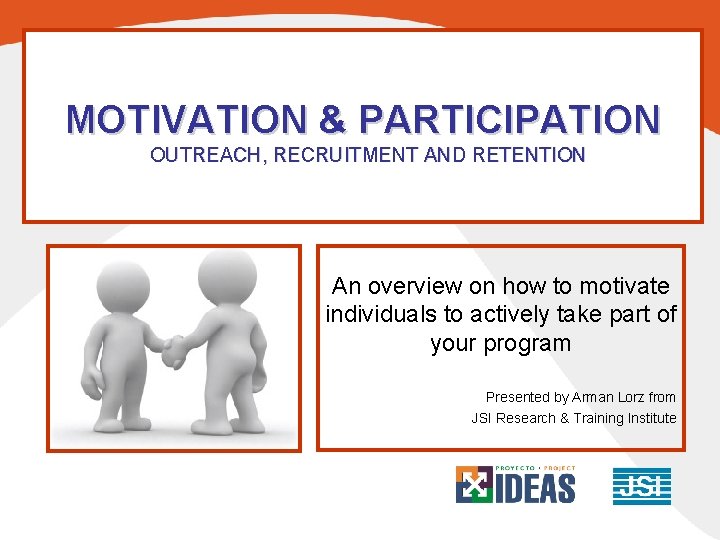 MOTIVATION & PARTICIPATION
OUTREACH, RECRUITMENT AND RETENTION

An overview on how to motivate individuals to actively take part of your program

Presented by Arman Lorz from
JSI Research & Training Institute

PROYECTO • PROJECT
IDEAS

JSI